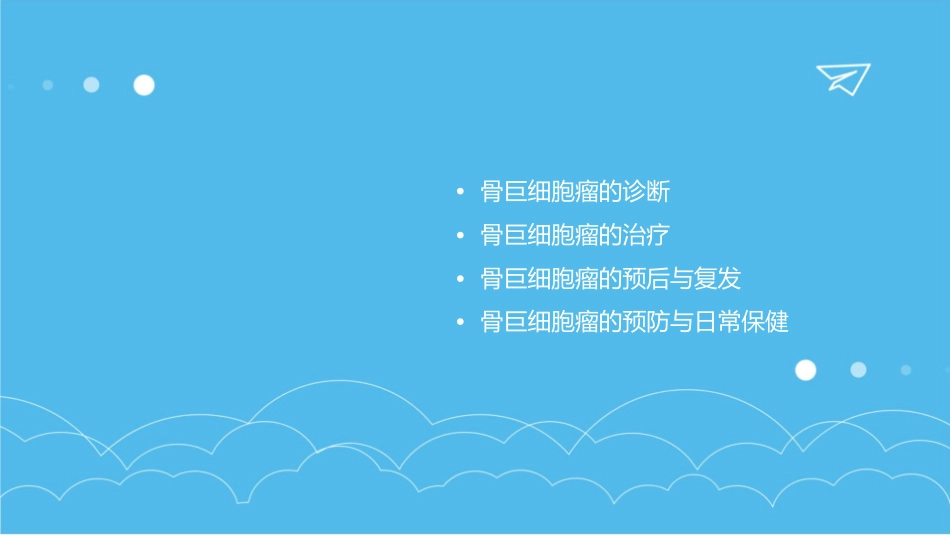 • 骨巨细胞瘤的诊断
• 骨巨细胞瘤的治疗
• 骨巨细胞瘤的预后与复发
• 骨巨细胞瘤的预防与日常保健